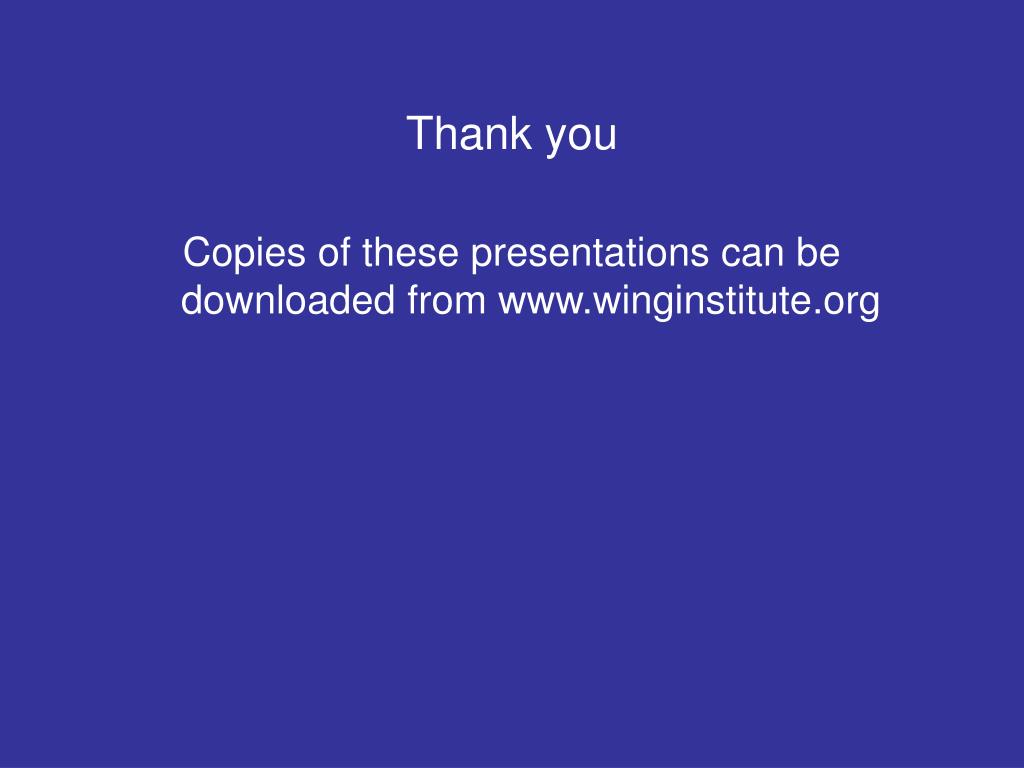 Thank you

Copies of these presentations can be downloaded from www.winginstitute.org